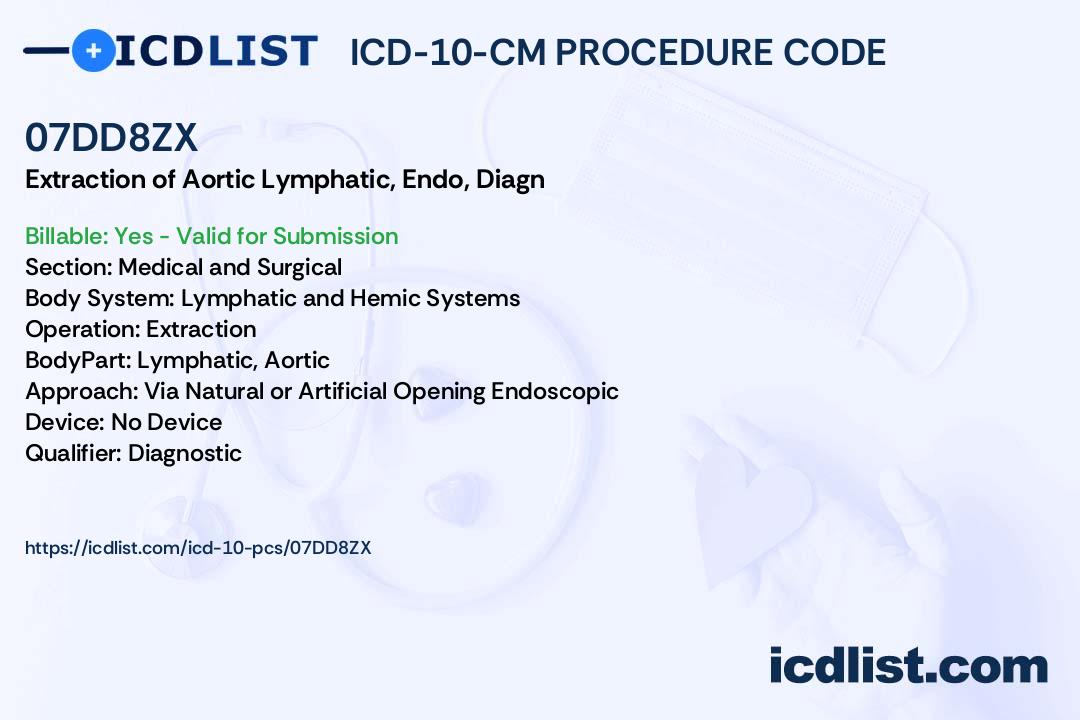 ICDLIST ICD-10-CM PROCEDURE CODE

07DD8ZX
Extraction of Aortic Lymphatic, Endo, Diagn

Billable: Yes - Valid for Submission
Section: Medical and Surgical
Body System: Lymphatic and Hemic Systems
Operation: Extraction
BodyPart: Lymphatic, Aortic
Approach: Via Natural or Artificial Opening Endoscopic
Device: No Device
Qualifier: Diagnostic

https://icdlist.com/icd-10-pcs/07DD8ZX

icdlist.com